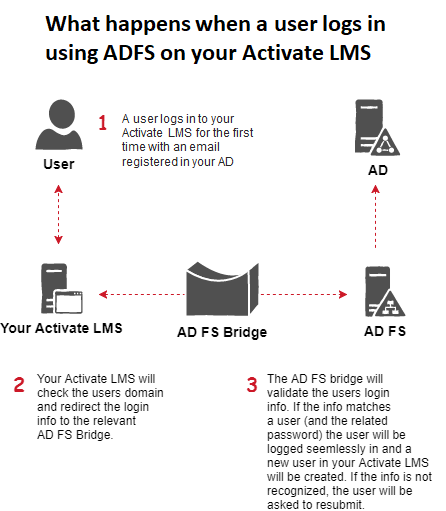 What happens when a user logs in using ADFS on your Activate LMS

User

1 A user logs in to your Activate LMS for the first time with an email registered in your AD

AD

Your Activate LMS

AD FS Bridge

AD FS

2 Your Activate LMS will check the users domain and redirect the login info to the relevant AD FS Bridge.

3 The AD FS bridge will validate the users login info. If the info matches a user (and the related password) the user will be logged seemlessly in and a new user in your Activate LMS will be created. If the info is not recognized, the user will be asked to resubmit.